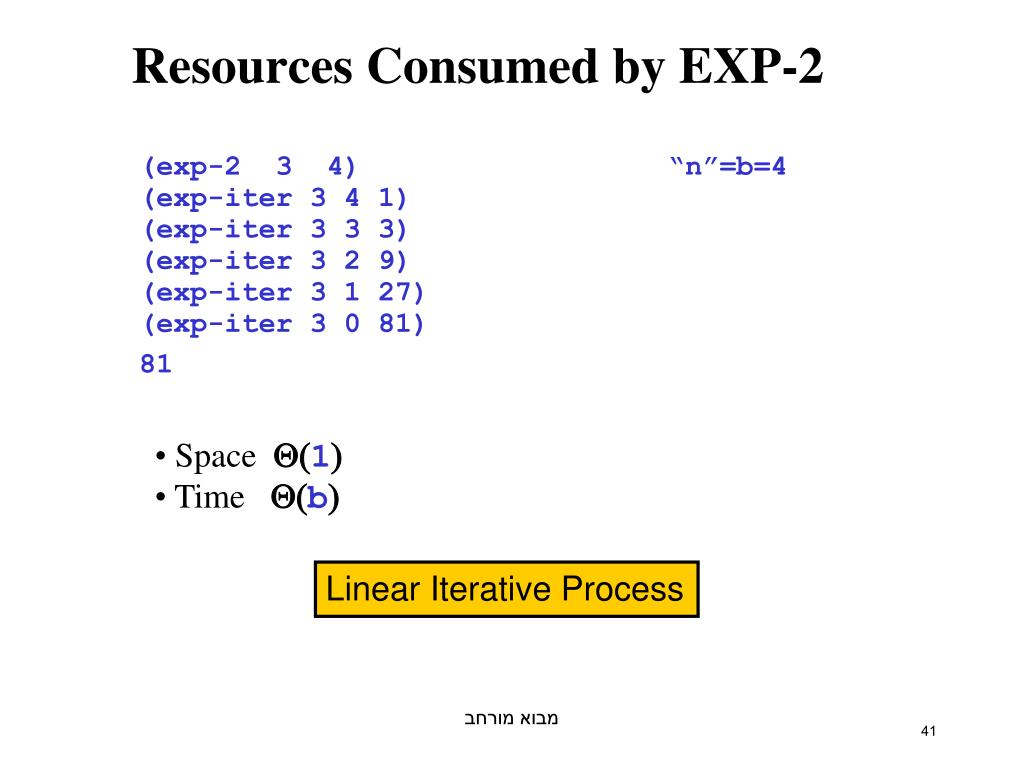 Resources Consumed by EXP-2

(exp-2 3 4)
(exp-iter 3 4 1)
(exp-iter 3 3 3)
(exp-iter 3 2 9)
(exp-iter 3 1 27)
(exp-iter 3 0 81)
81

“n”=b=4

• Space $\Theta(1)$
• Time $\Theta(b)$

Linear Iterative Process

מבוא מורחב

41